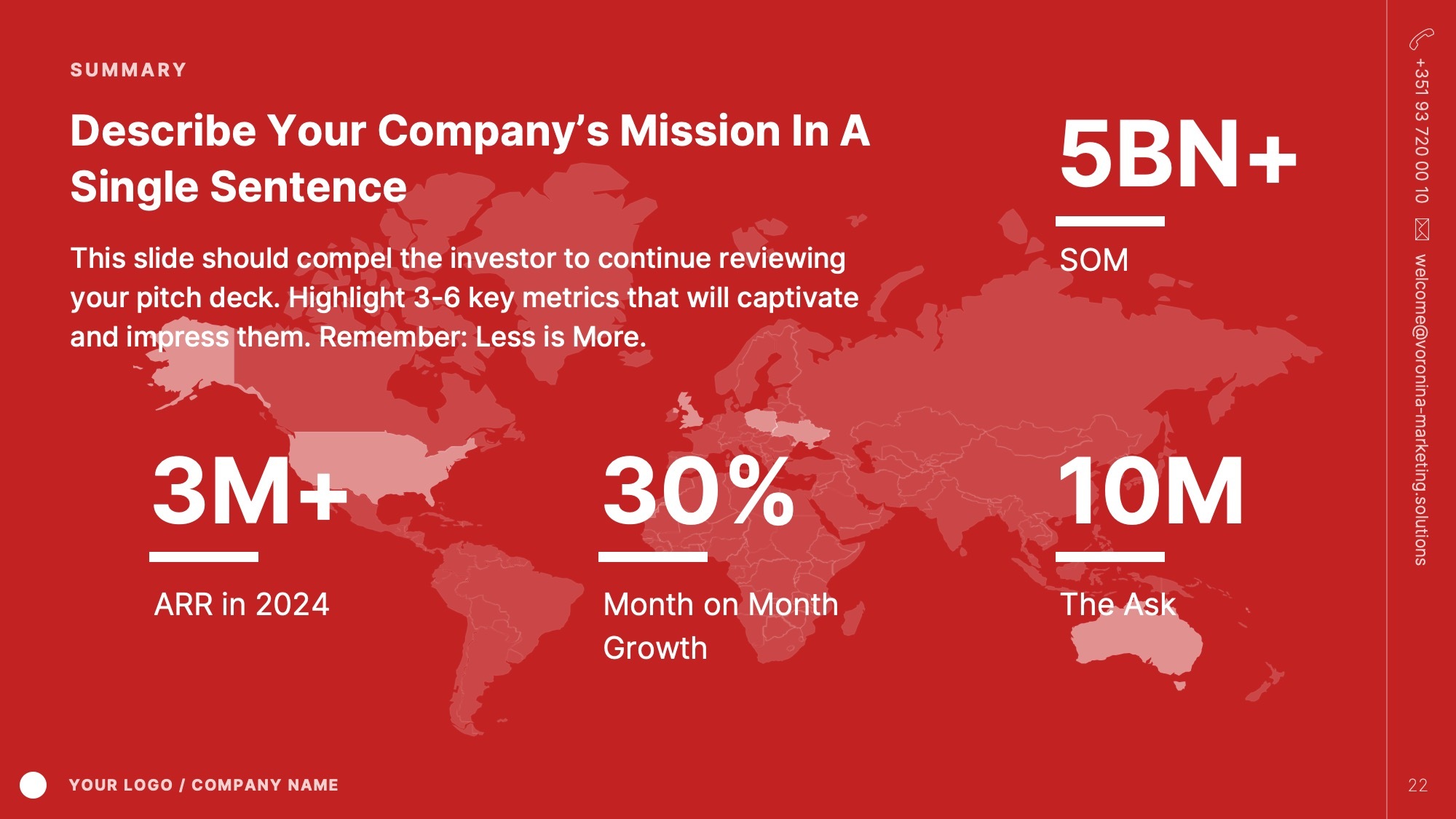 SUMMARY

Describe Your Company's Mission In A Single Sentence

This slide should compel the investor to continue reviewing your pitch deck. Highlight 3-6 key metrics that will captivate and impress them. Remember: Less is More.

5BN+

SOM

3M+

ARR in 2024

30%

Month on Month Growth

10M

The Ask

+351 93 720 00 10

welcome@voronina-marketing.solutions

YOUR LOGO / COMPANY NAME

22